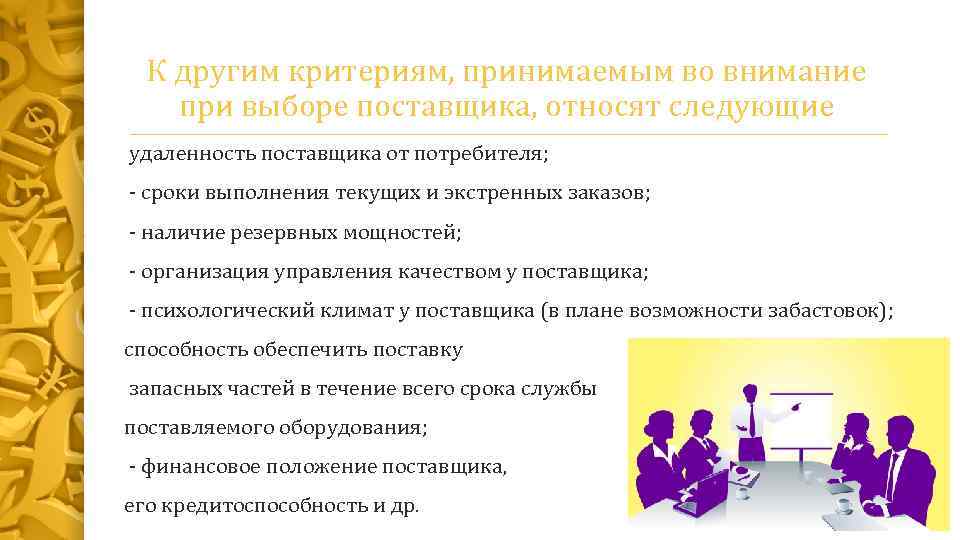 К другим критериям, принимаемым во внимание при выборе поставщика, относят следующие

удаленность поставщика от потребителя;

- сроки выполнения текущих и экстренных заказов;

- наличие резервных мощностей;

- организация управления качеством у поставщика;

- психологический климат у поставщика (в плане возможности забастовок);

способность обеспечить поставку

запасных частей в течение всего срока службы

поставляемого оборудования;

- финансовое положение поставщика,

его кредитоспособность и др.